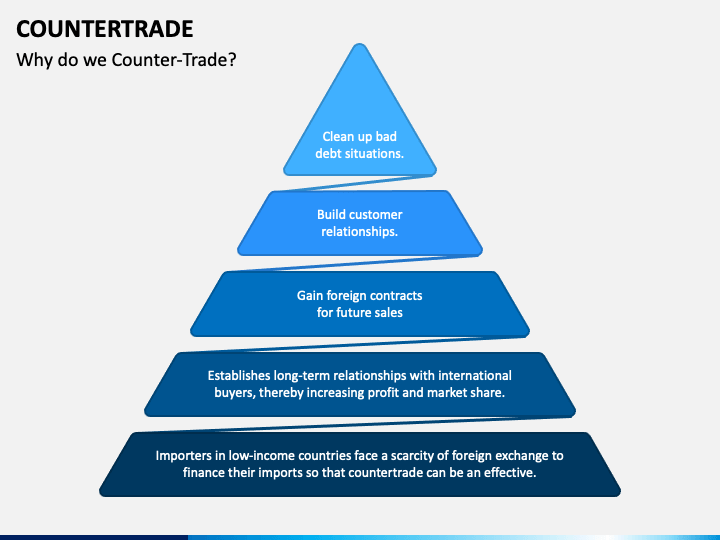 COUNTERTRADE

Why do we Counter-Trade?

Clean up bad debt situations.

Build customer relationships.

Gain foreign contracts for future sales

Establishes long-term relationships with international buyers, thereby increasing profit and market share.

Importers in low-income countries face a scarcity of foreign exchange to finance their imports so that countertrade can be an effective.